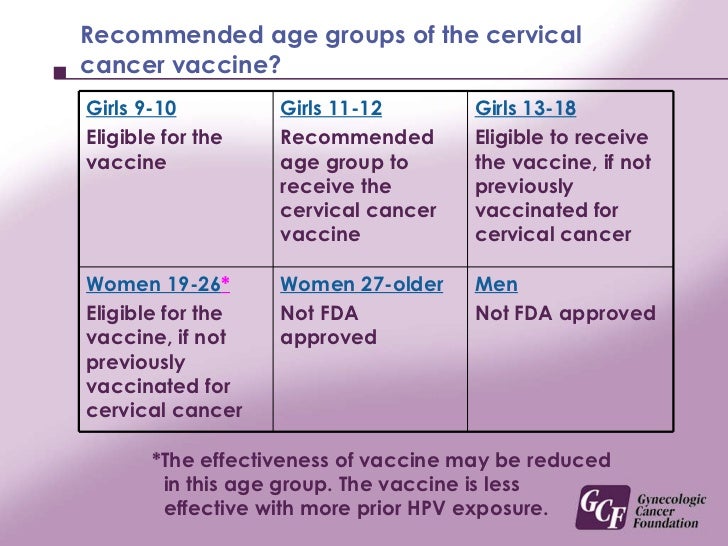 Recommended age groups of the cervical cancer vaccine?

| Girls 9-10 Eligible for the vaccine | Girls 11-12 Recommended age group to receive the cervical cancer vaccine | Girls 13-18 Eligible to receive the vaccine, if not previously vaccinated for cervical cancer |
|---|---|---|
| Women 19-26* Eligible for the vaccine, if not previously vaccinated for cervical cancer | Women 27-older Not FDA approved | Men Not FDA approved |

*The effectiveness of vaccine may be reduced in this age group. The vaccine is less effective with more prior HPV exposure.

GCF Gynecologic Cancer Foundation